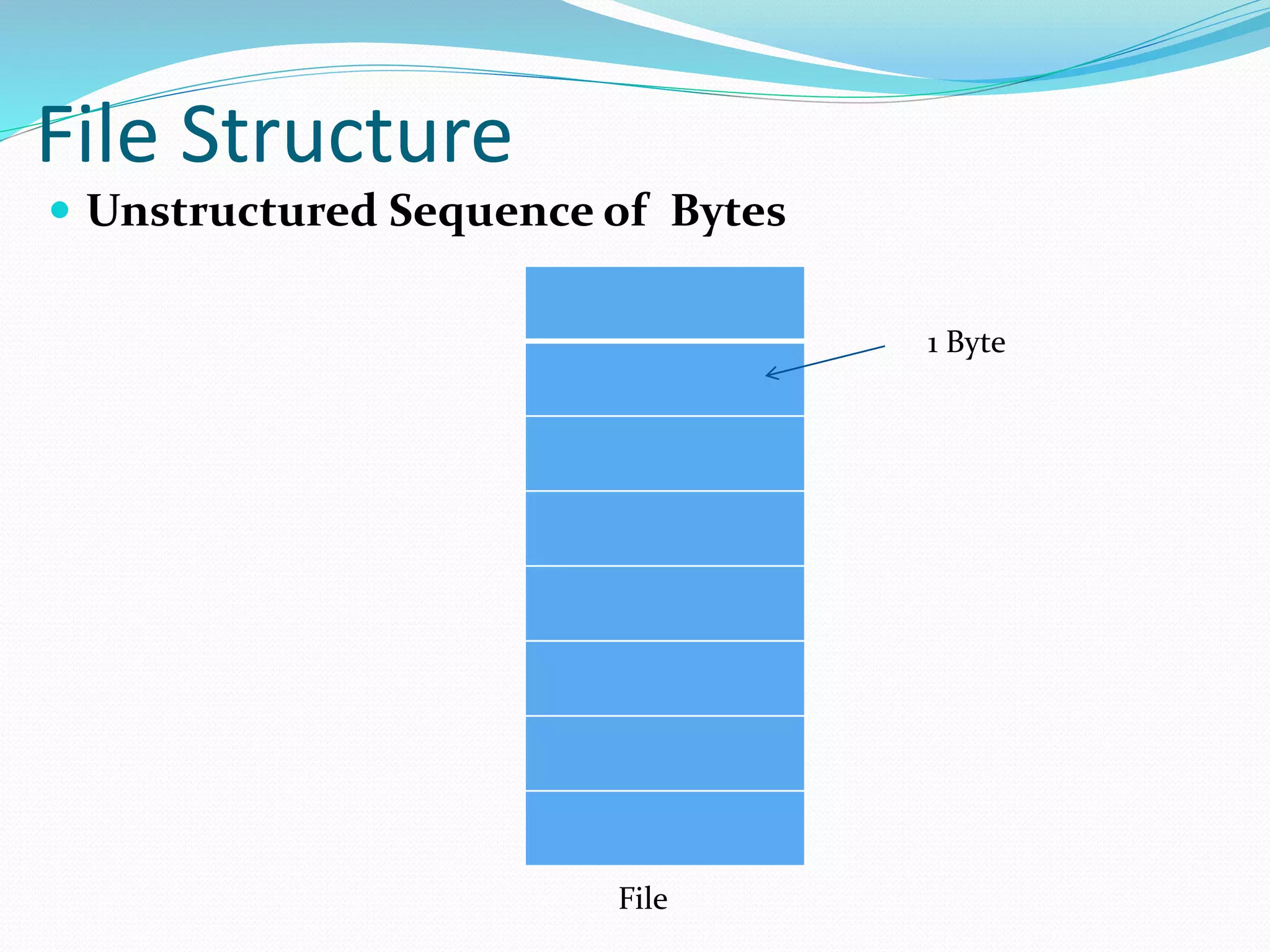 File Structure

Unstructured Sequence of Bytes

1 Byte

File